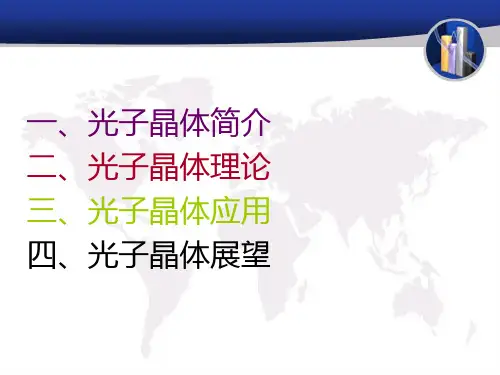 一、光子晶体简介
二、光子晶体理论
三、光子晶体应用
四、光子晶体展望